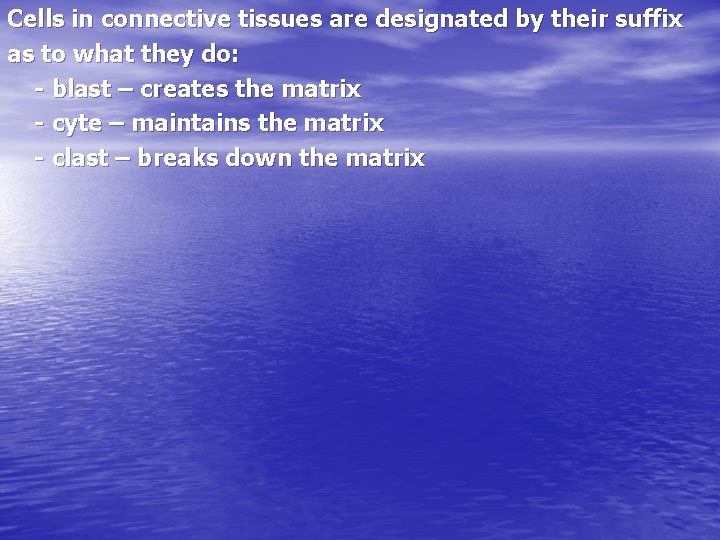 Cells in connective tissues are designated by their suffix as to what they do:

- blast – creates the matrix
- cyte – maintains the matrix
- clast – breaks down the matrix